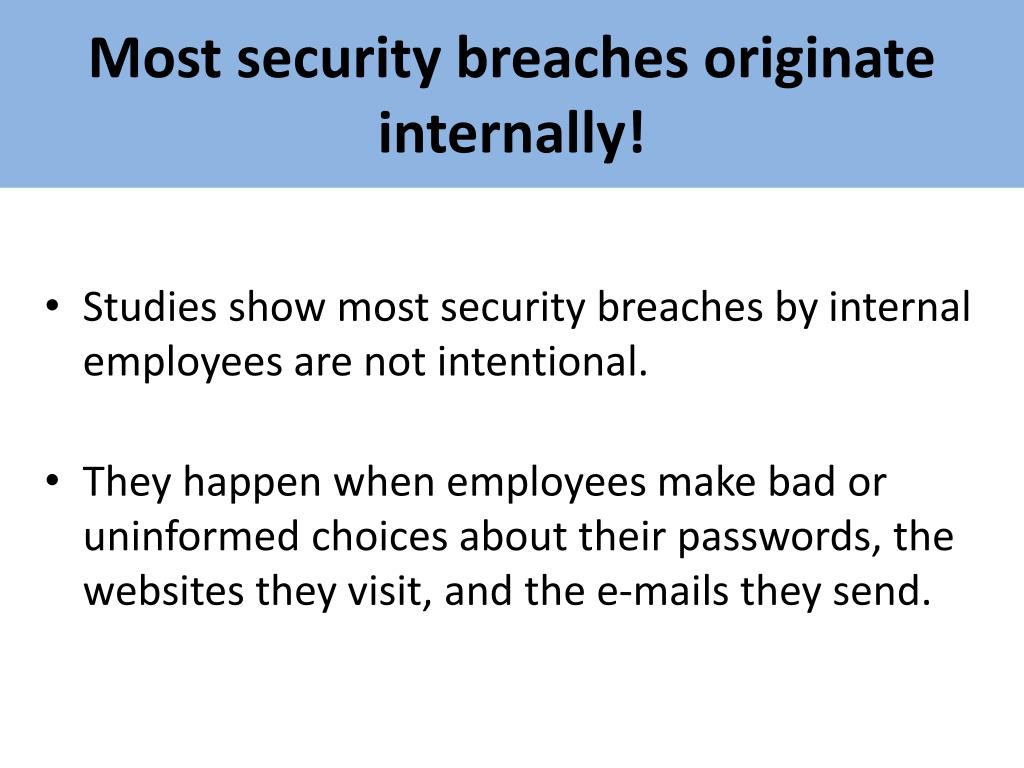 Most security breaches originate internally!

• Studies show most security breaches by internal employees are not intentional.

• They happen when employees make bad or uninformed choices about their passwords, the websites they visit, and the e-mails they send.